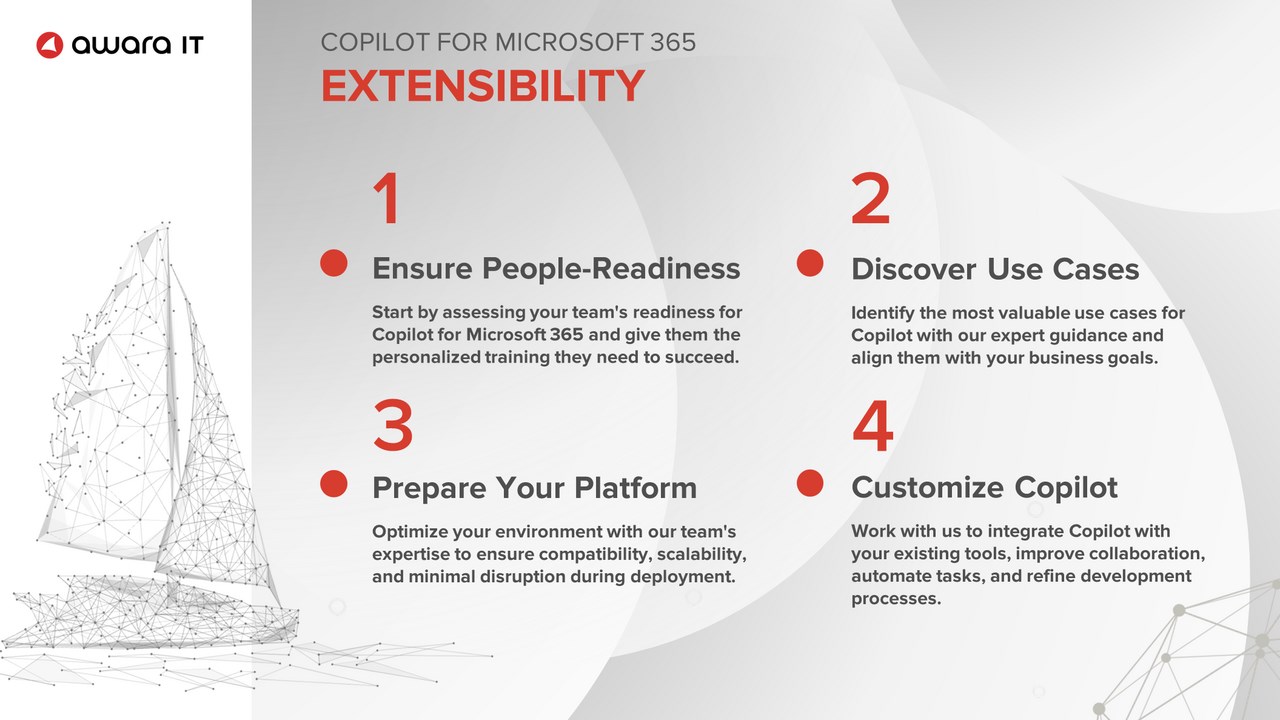 awara IT

COPILOT FOR MICROSOFT 365

EXTENSIBILITY

1

Ensure People-Readiness

Start by assessing your team's readiness for Copilot for Microsoft 365 and give them the personalized training they need to succeed.

2

Discover Use Cases

Identify the most valuable use cases for Copilot with our expert guidance and align them with your business goals.

3

Prepare Your Platform

Optimize your environment with our team's expertise to ensure compatibility, scalability, and minimal disruption during deployment.

4

Customize Copilot

Work with us to integrate Copilot with your existing tools, improve collaboration, automate tasks, and refine development processes.